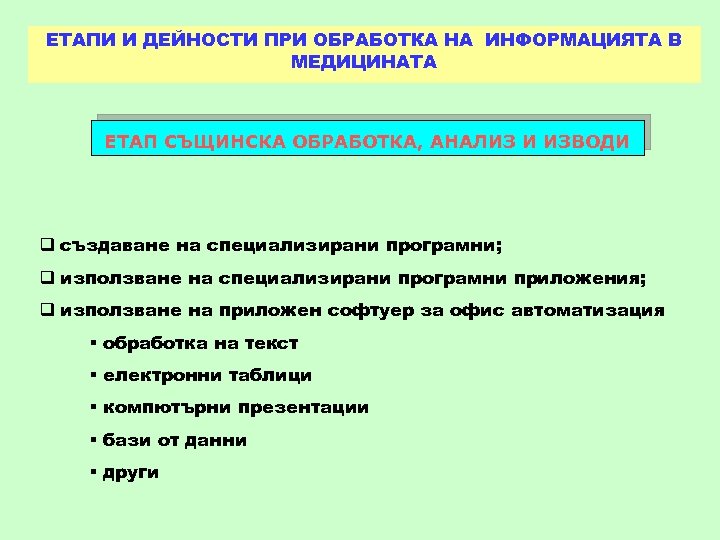 ЕТАПИ И ДЕЙНОСТИ ПРИ ОБРАБОТКА НА ИНФОРМАЦИЯТА В МЕДИЦИНАТА

ЕТАП СЪЩИНСКА ОБРАБОТКА, АНАЛИЗ И ИЗВОДИ

❑ създаване на специализирани програмни;

❑ използване на специализирани програмни приложения;

❑ използване на приложен софтуер за офис автоматизация

▪ обработка на текст

▪ електронни таблици

▪ компютърни презентации

▪ бази от данни

▪ други